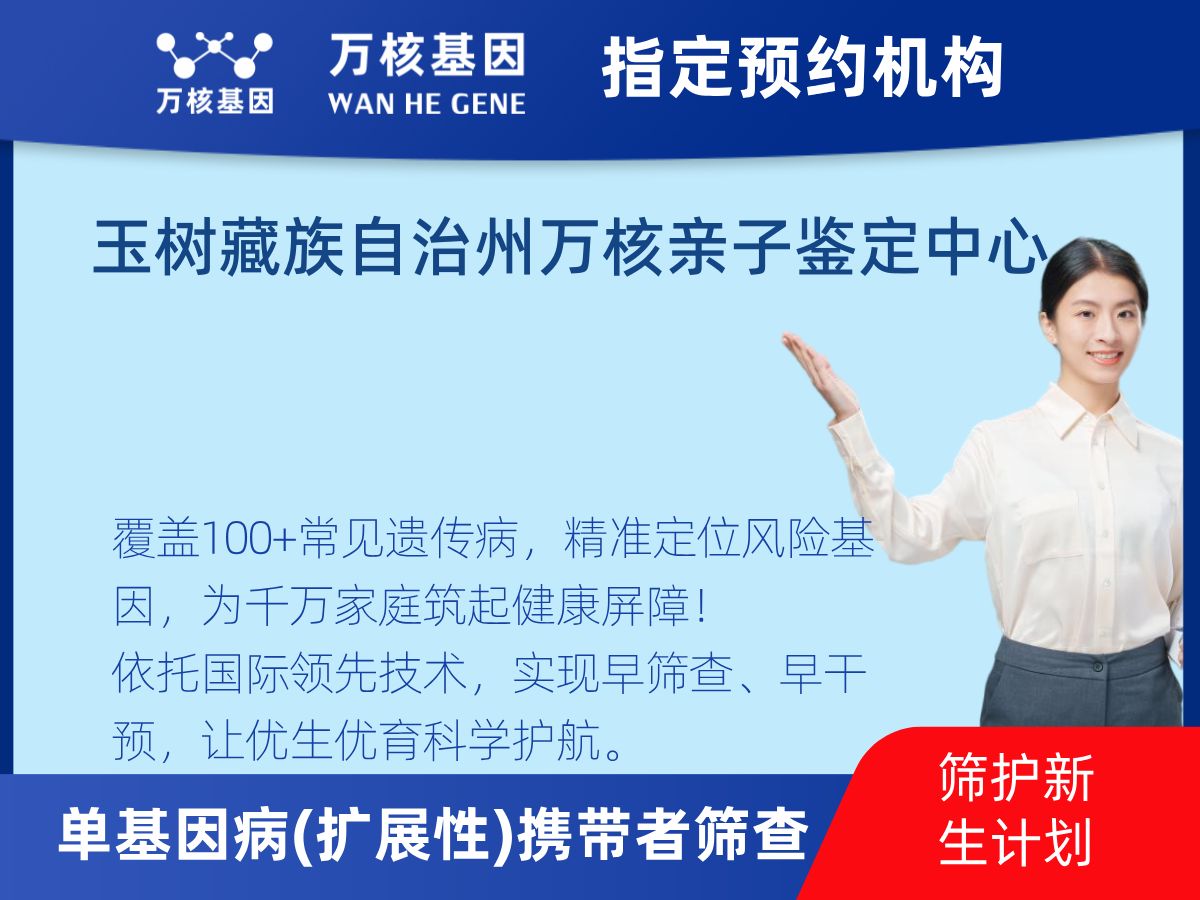 万核基因
万核基因
WAN HE GENE
指定预约机构

玉树藏族自治州万核亲子鉴定中心

覆盖100+常见遗传病，精准定位风险基因，为千万家庭筑起健康屏障！
依托国际领先技术，实现早筛查、早干预，让优生优育科学护航。

单基因病(扩展性)携带者筛查

筛护新生计划